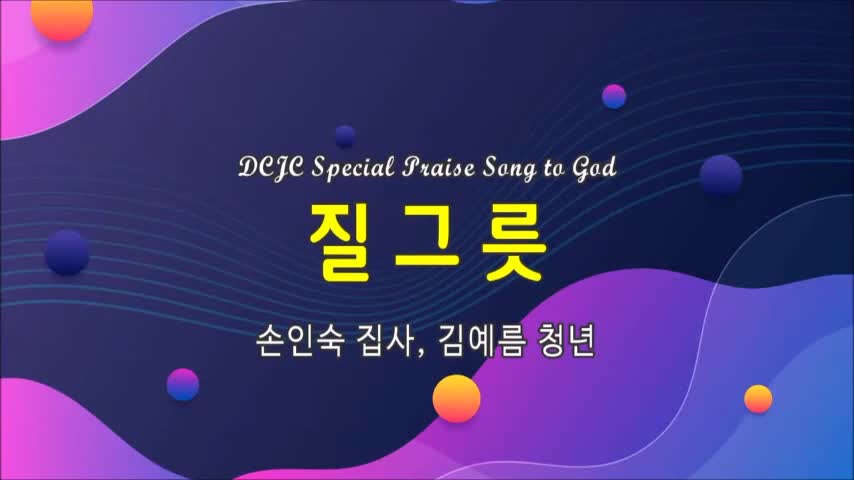 DCJC Special Praise Song to God

질그릇

손인숙 집사, 김예름 청년